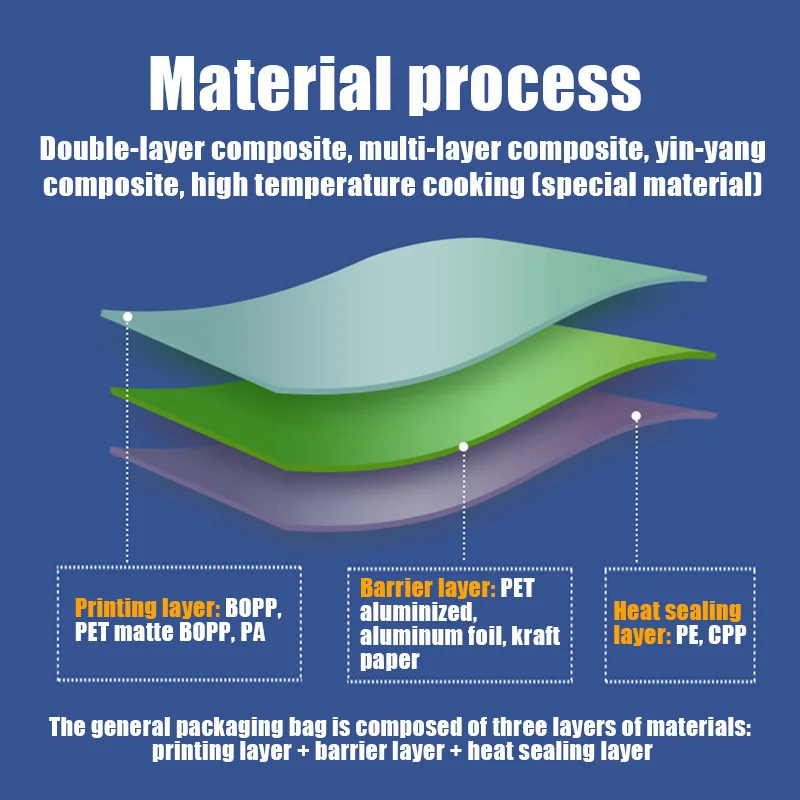 Material process

Double-layer composite, multi-layer composite, yin-yang composite, high temperature cooking (special material)

Printing layer: BOPP, PET matte BOPP, PA

Barrier layer: PET aluminized, aluminum foil, kraft paper

Heat sealing layer: PE, CPP

The general packaging bag is composed of three layers of materials: printing layer + barrier layer + heat sealing layer